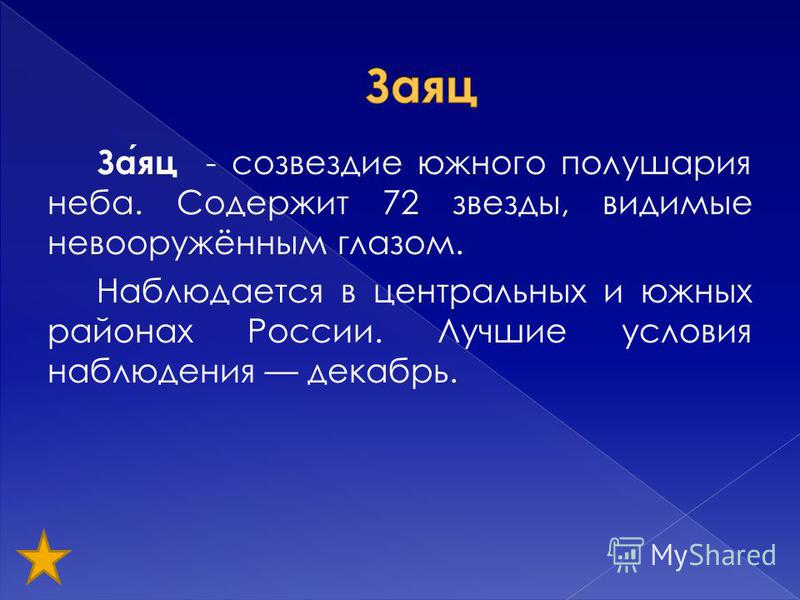 Заяц

За́яц - созвездие южного полушария неба. Содержит 72 звезды, видимые невооружённым глазом.

Наблюдается в центральных и южных районах России. Лучшие условия наблюдения — декабрь.

MyShared